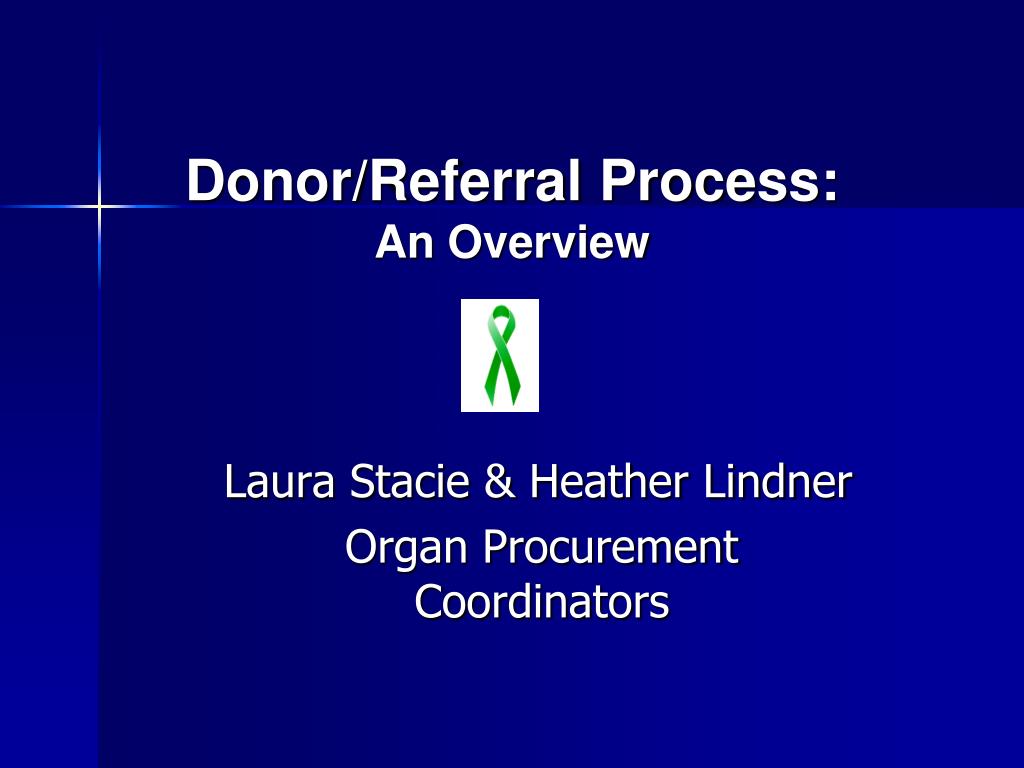 Donor/Referral Process:
An Overview

Laura Stacie & Heather Lindner

Organ Procurement Coordinators